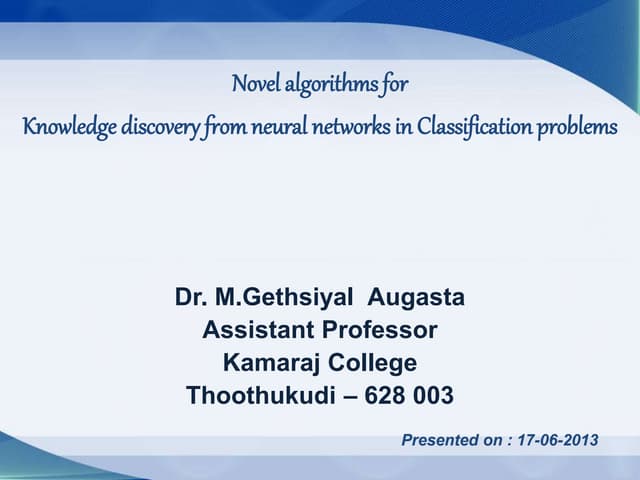 Novel algorithms for
Knowledge discovery from neural networks in Classification problems

Dr. M.Gethsiyal Augasta
Assistant Professor
Kamaraj College
Thoothukudi – 628 003

Presented on : 17-06-2013